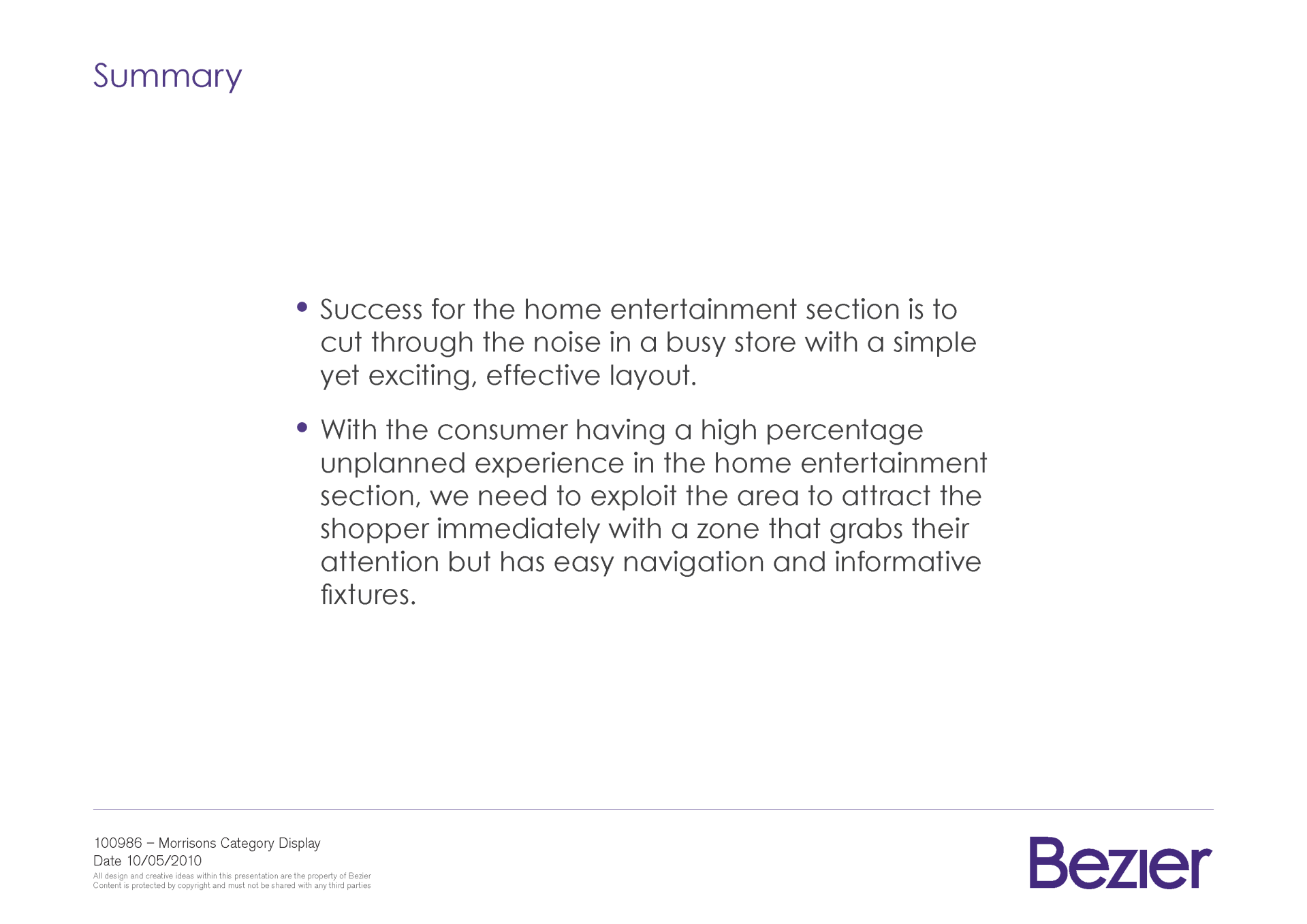 Summary

• Success for the home entertainment section is to cut through the noise in a busy store with a simple yet exciting, effective layout.

• With the consumer having a high percentage unplanned experience in the home entertainment section, we need to exploit the area to attract the shopper immediately with a zone that grabs their attention but has easy navigation and informative fixtures.

100986 – Morrisons Category Display
Date 10/05/2010
All design and creative ideas within this presentation are the property of Bezier
Content is protected by copyright and must not be shared with any third parties

Bezier